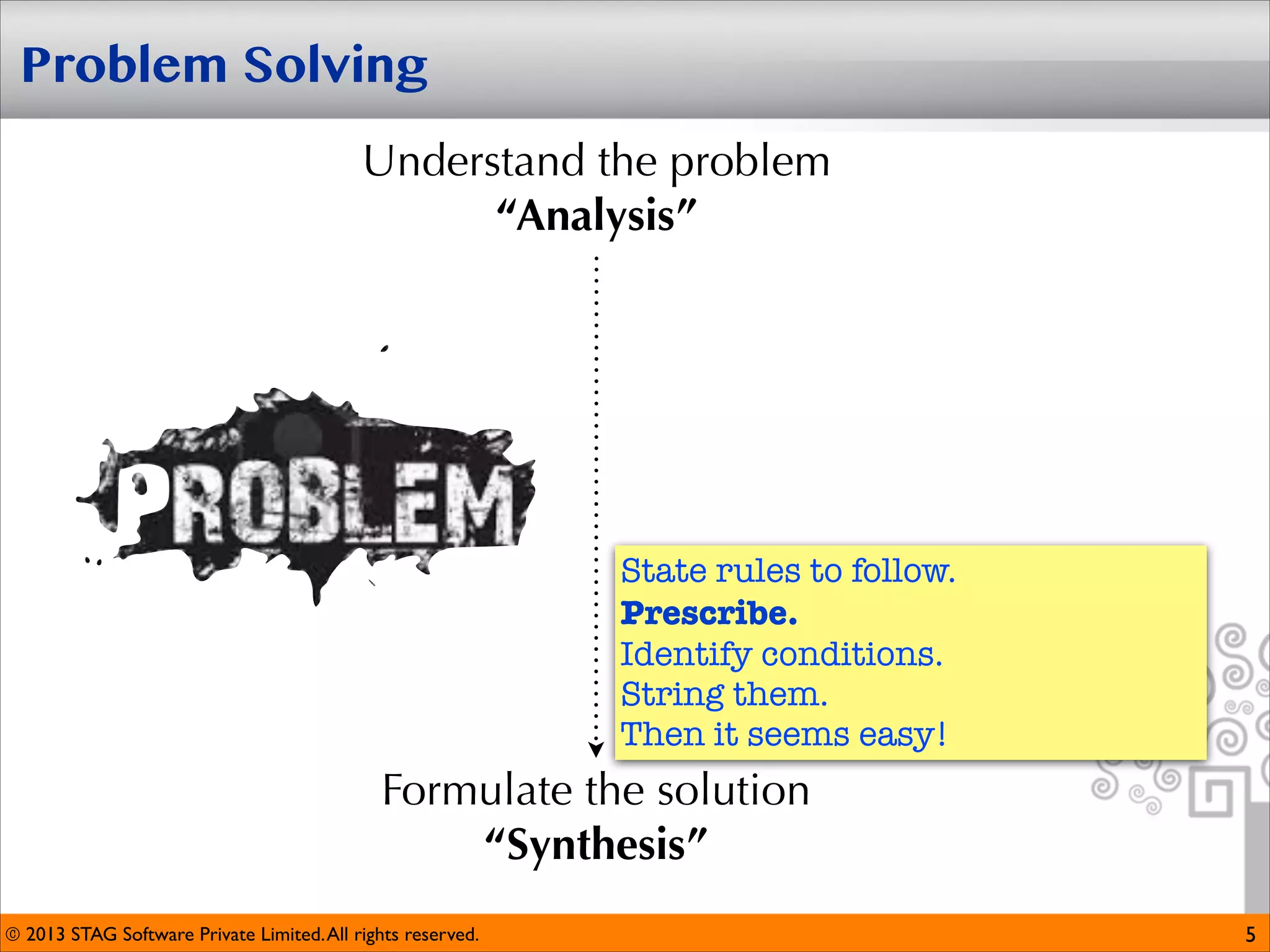 Problem Solving

Understand the problem
“Analysis”

PROBLEM

State rules to follow.
Prescribe.
Identify conditions.
String them.
Then it seems easy!

Formulate the solution
“Synthesis”

© 2013 STAG Software Private Limited. All rights reserved.

5